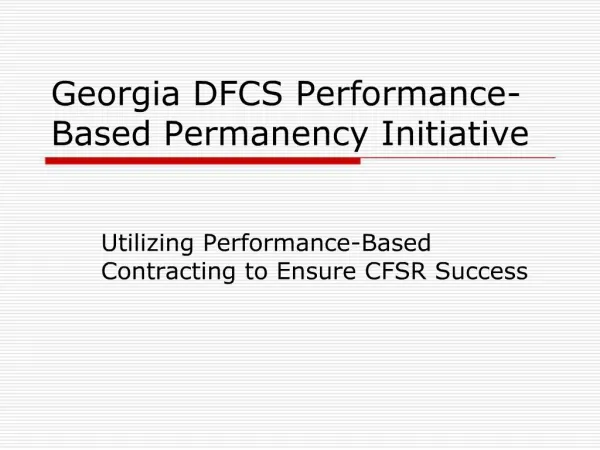 Georgia DFCS Performance-Based Permanency Initiative

Utilizing Performance-Based Contracting to Ensure CFSR Success